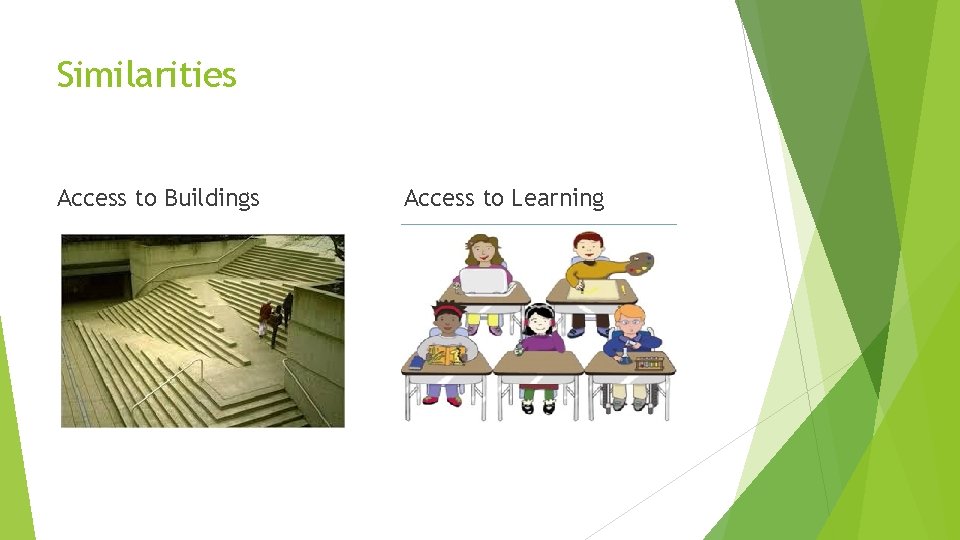 Similarities

Access to Buildings

Access to Learning